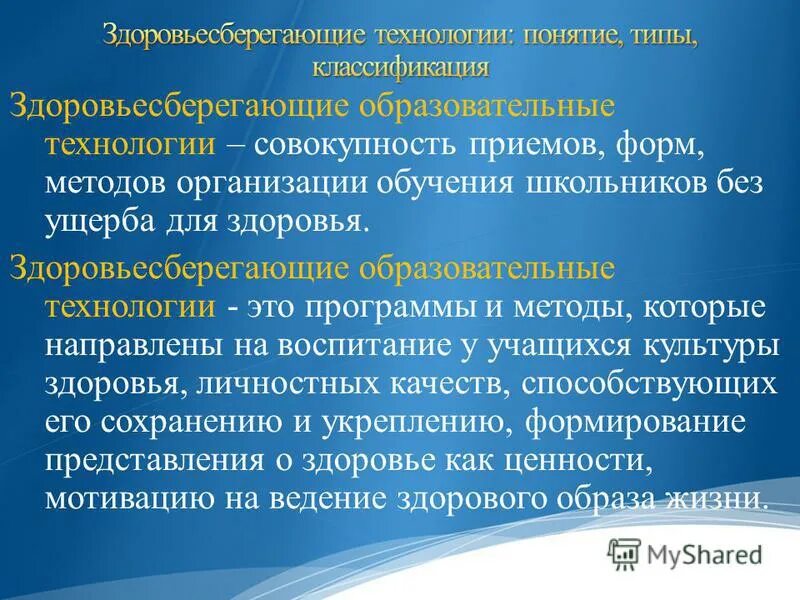 Здоровьесберегающие технологии: понятие, типы, классификация

Здоровьесберегающие образовательные технологии – совокупность приемов, форм, методов организации обучения школьников без ущерба для здоровья.

Здоровьесберегающие образовательные технологии - это программы и методы, которые направлены на воспитание у учащихся культуры здоровья, личностных качеств, способствующих его сохранению и укреплению, формирование представления о здоровье как ценности, мотивацию на ведение здорового образа жизни.

MyShared